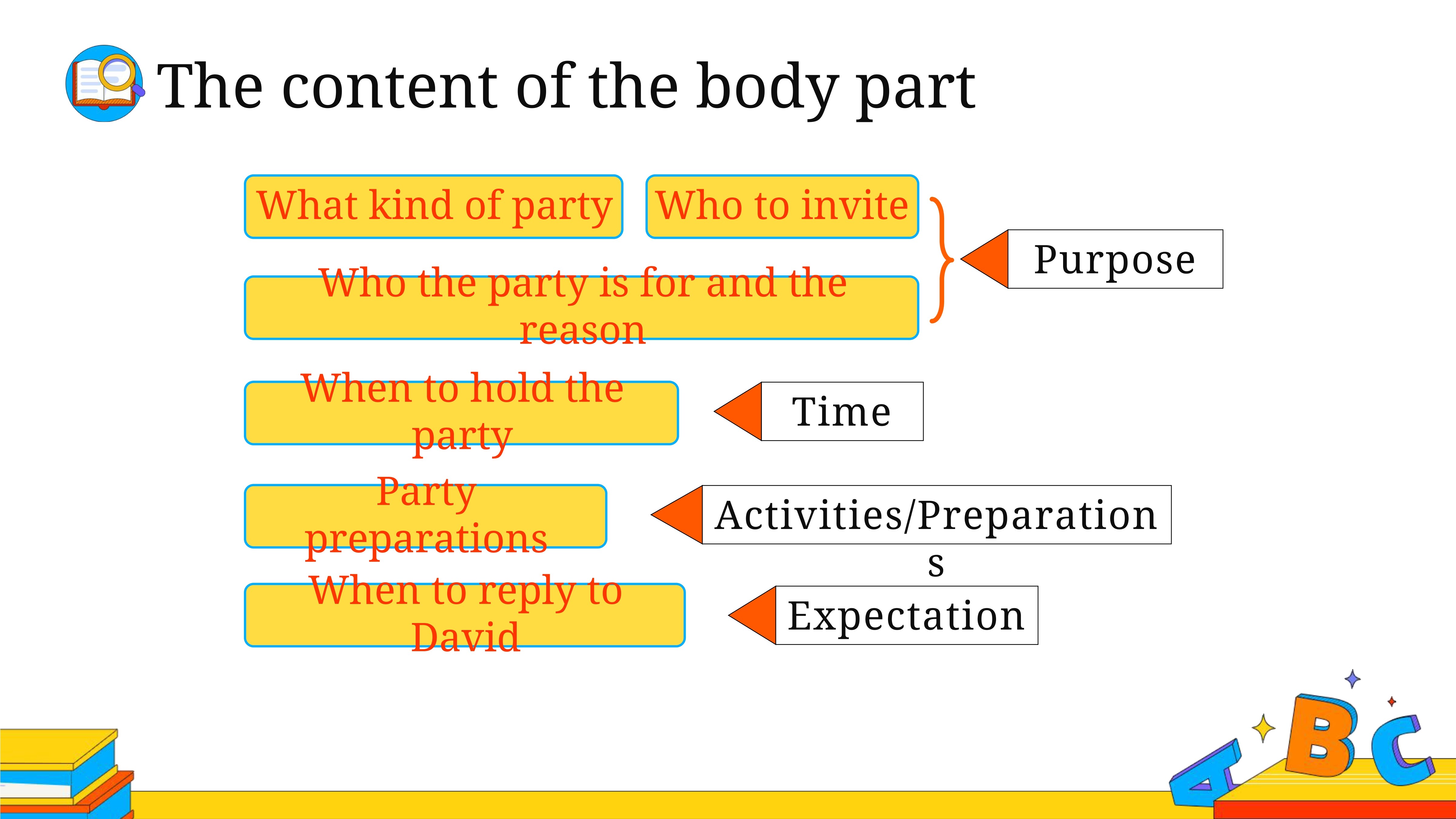 The content of the body part

What kind of party

Who to invite

Who the party is for and the reason

Purpose

When to hold the party

Time

Party preparations

Activities/Preparations

When to reply to David

Expectation

A B C